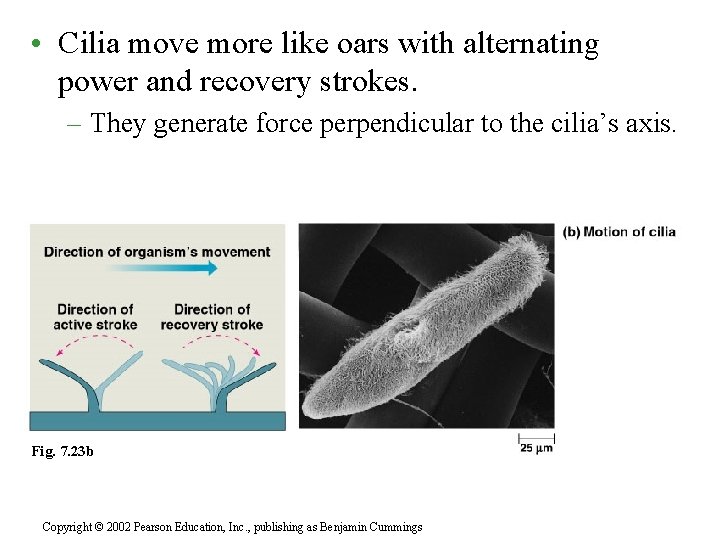 • Cilia move more like oars with alternating power and recovery strokes.

– They generate force perpendicular to the cilia's axis.

Direction of organism's movement

Direction of active stroke

Direction of recovery stroke

(b) Motion of cilia

25 µm

Fig. 7.23b

Copyright © 2002 Pearson Education, Inc., publishing as Benjamin Cummings